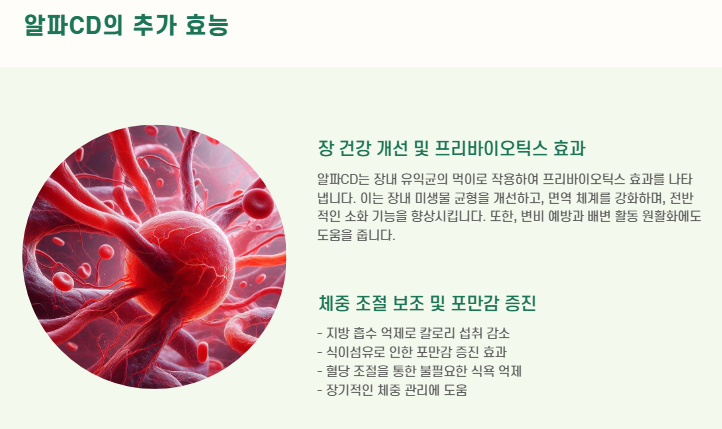 알파CD의 추가 효능

장 건강 개선 및 프리바이오틱스 효과

알파CD는 장내 유익균의 먹이로 작용하여 프리바이오틱스 효과를 나타냅니다. 이는 장내 미생물 균형을 개선하고, 면역 체계를 강화하며, 전반적인 소화 기능을 향상시킵니다. 또한, 변비 예방과 배변 활동 원활화에도 도움을 줍니다.

체중 조절 보조 및 포만감 증진

- 지방 흡수 억제로 칼로리 섭취 감소
- 식이섬유로 인한 포만감 증진 효과
- 혈당 조절을 통한 불필요한 식욕 억제
- 장기적인 체중 관리에 도움